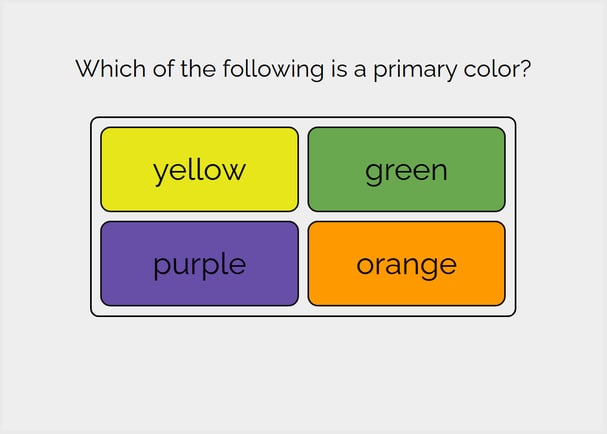 Which of the following is a primary color?

yellow

green

purple

orange